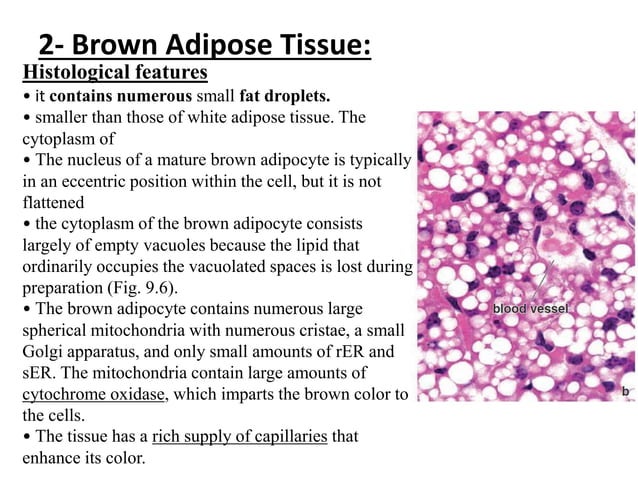 2- Brown Adipose Tissue:

Histological features

• it contains numerous small fat droplets.

• smaller than those of white adipose tissue. The cytoplasm of

• The nucleus of a mature brown adipocyte is typically in an eccentric position within the cell, but it is not flattened

• the cytoplasm of the brown adipocyte consists largely of empty vacuoles because the lipid that ordinarily occupies the vacuolated spaces is lost during preparation (Fig. 9.6).

• The brown adipocyte contains numerous large spherical mitochondria with numerous cristae, a small Golgi apparatus, and only small amounts of rER and sER. The mitochondria contain large amounts of cytochrome oxidase, which imparts the brown color to the cells.

• The tissue has a rich supply of capillaries that enhance its color.

blood vessel

b